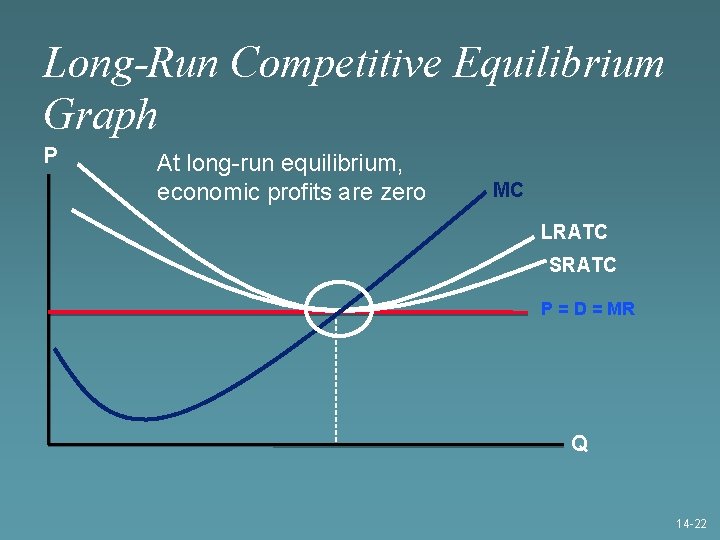 Long-Run Competitive Equilibrium Graph

P

At long-run equilibrium, economic profits are zero

MC

LRATC

SRATC

P = D = MR

Q

14-22